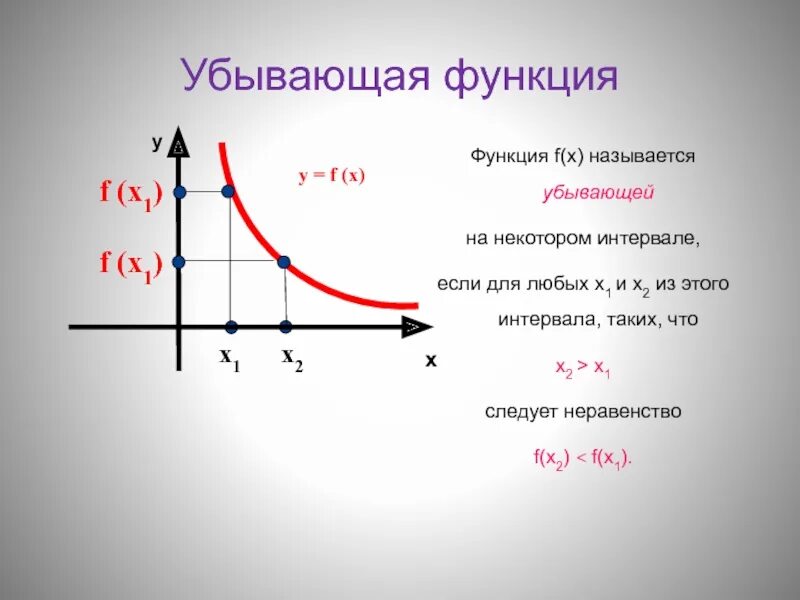 Убывающая функция

y

$f(x_1)$

$f(x_1)$

$y = f(x)$

$x_1$

$x_2$

x

Функция f(x) называется

убывающей

на некотором интервале,

если для любых $x_1$ и $x_2$ из этого интервала, таких, что

$x_2 > x_1$

следует неравенство

$f(x_2) < f(x_1)$.